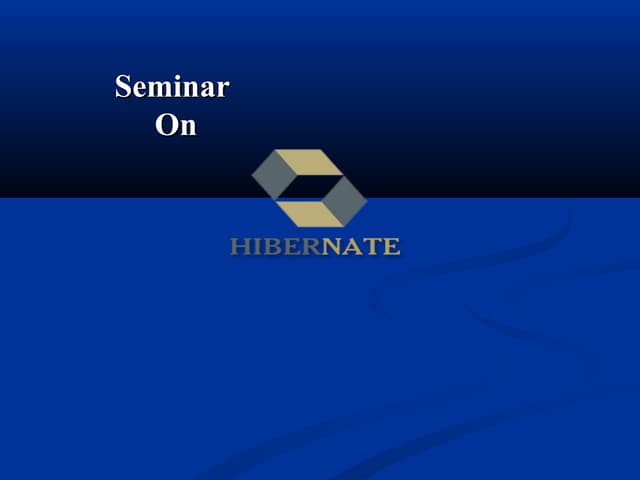 Seminar
On

HIBERNATE